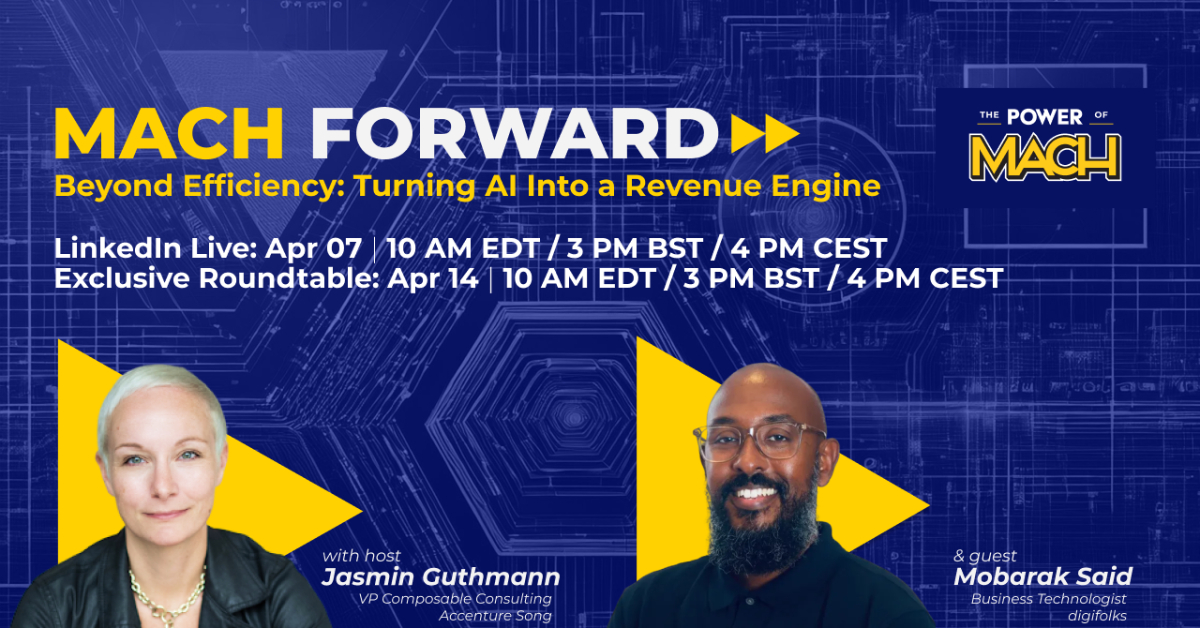 MACH FORWARD
Beyond Efficiency: Turning AI Into a Revenue Engine

THE POWER OF MACH

LinkedIn Live: Apr 07 | 10 AM EDT / 3 PM BST / 4 PM CEST
Exclusive Roundtable: Apr 14 | 10 AM EDT / 3 PM BST / 4 PM CEST

with host
Jasmin Guthmann
VP Composable Consulting
Accenture Song

& guest
Mobarak Said
Business Technologist
digifolks